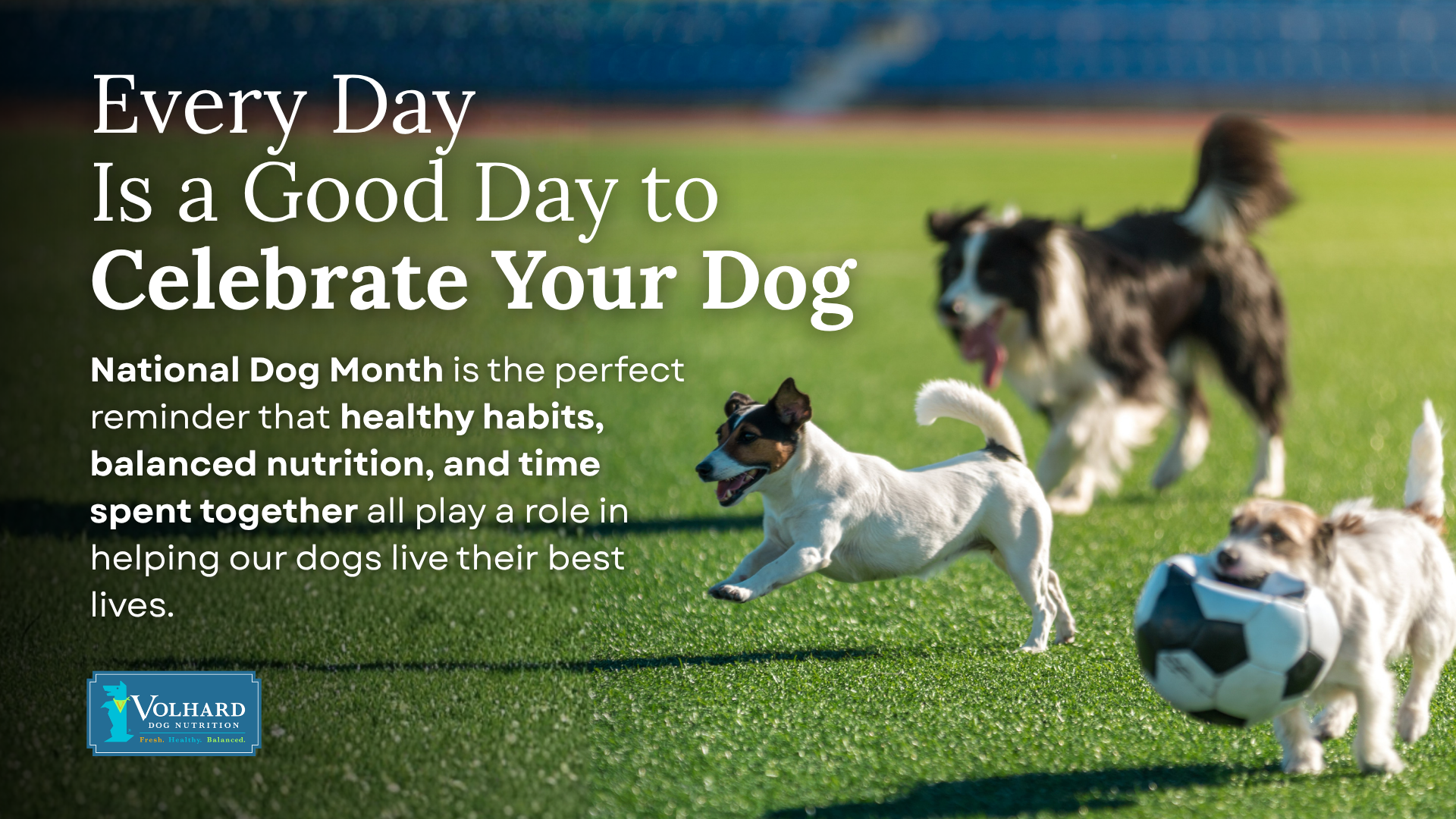 Every Day
Is a Good Day to
Celebrate Your Dog

National Dog Month is the perfect reminder that healthy habits, balanced nutrition, and time spent together all play a role in helping our dogs live their best lives.

VOLHARD
DOG NUTRITION
Fresh. Healthy. Balanced.